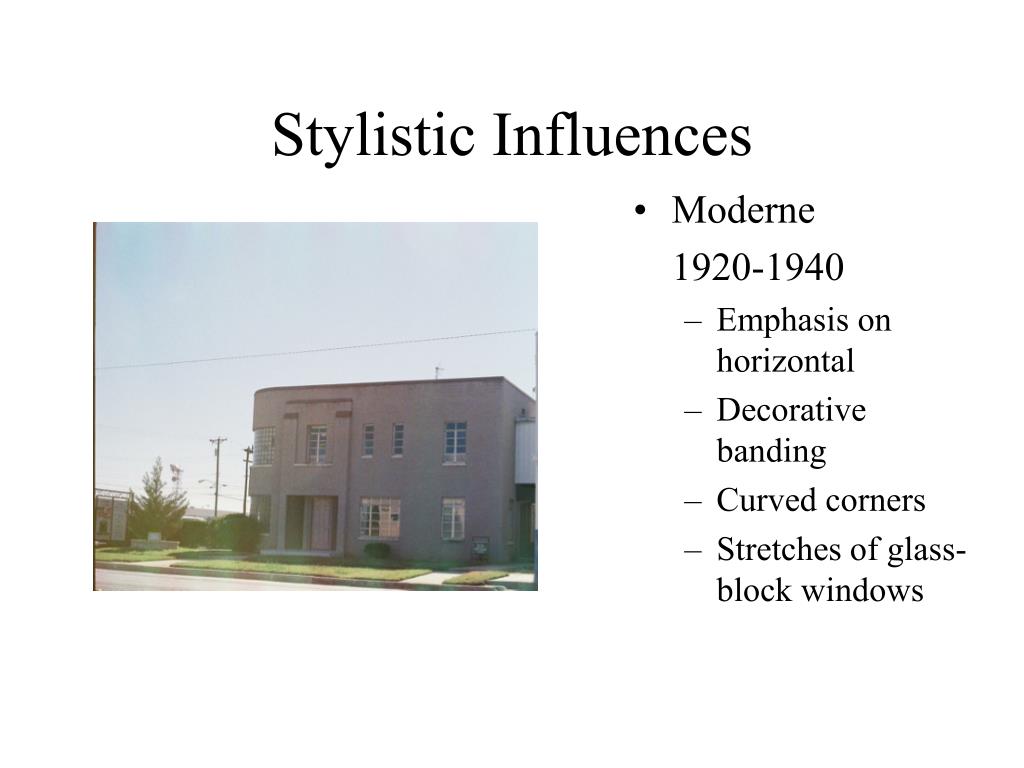 Stylistic Influences

• Moderne
1920-1940
– Emphasis on horizontal
– Decorative banding
– Curved corners
– Stretches of glass-block windows